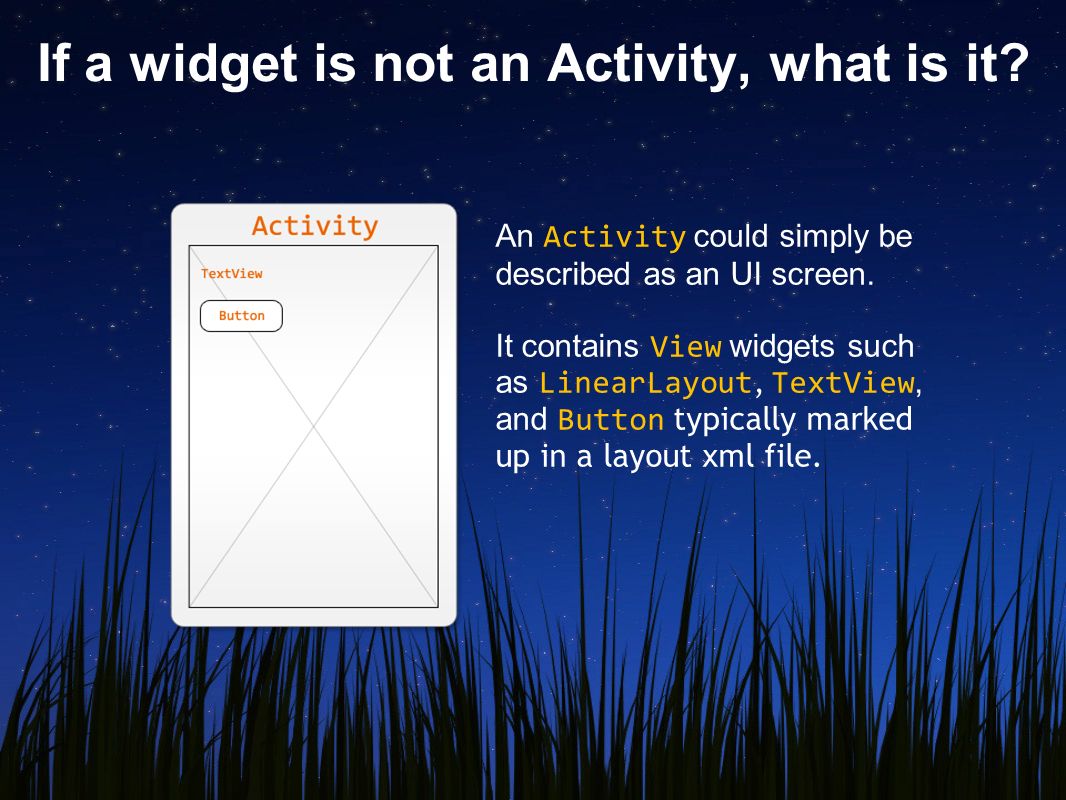 If a widget is not an Activity, what is it?

Activity

TextView

Button

An Activity could simply be described as an UI screen.

It contains View widgets such as LinearLayout, TextView, and Button typically marked up in a layout xml file.